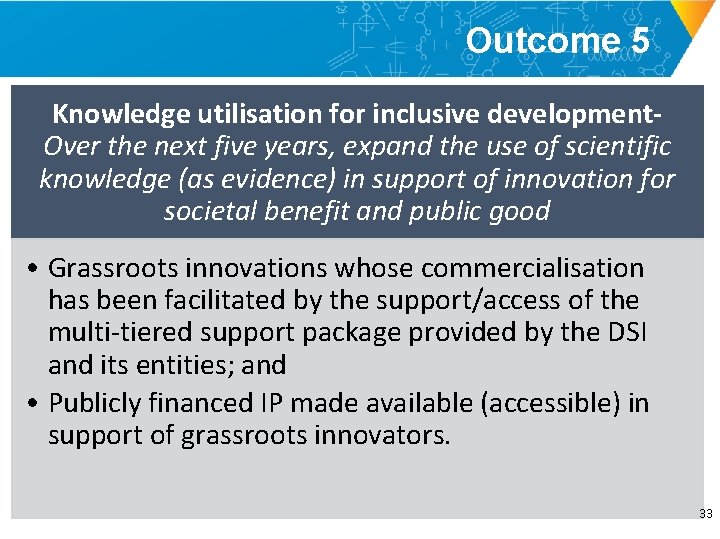 Outcome 5

Knowledge utilisation for inclusive development- Over the next five years, expand the use of scientific knowledge (as evidence) in support of innovation for societal benefit and public good

• Grassroots innovations whose commercialisation has been facilitated by the support/access of the multi-tiered support package provided by the DSI and its entities; and
• Publicly financed IP made available (accessible) in support of grassroots innovators.

33